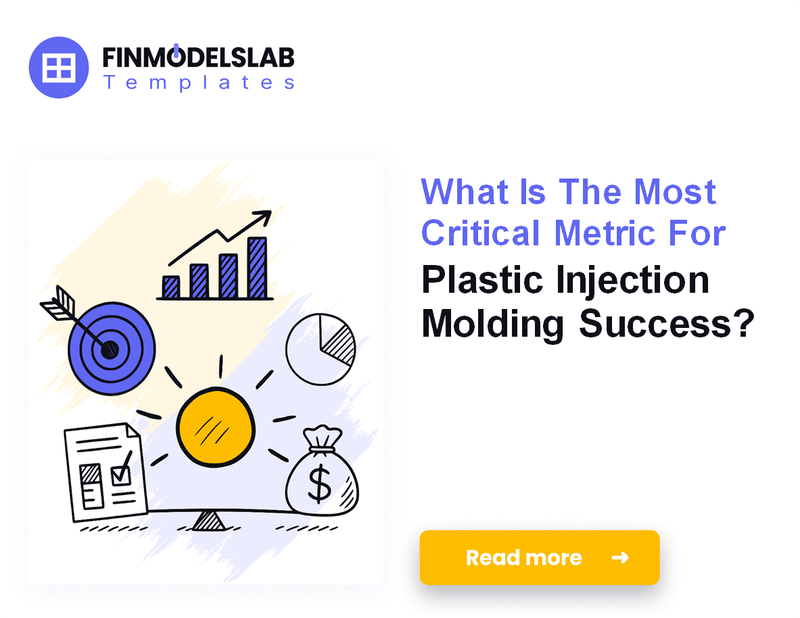 FINMODELSLAB
Templates

What Is The Most Critical Metric For Plastic Injection Molding Success?

$

Read more →